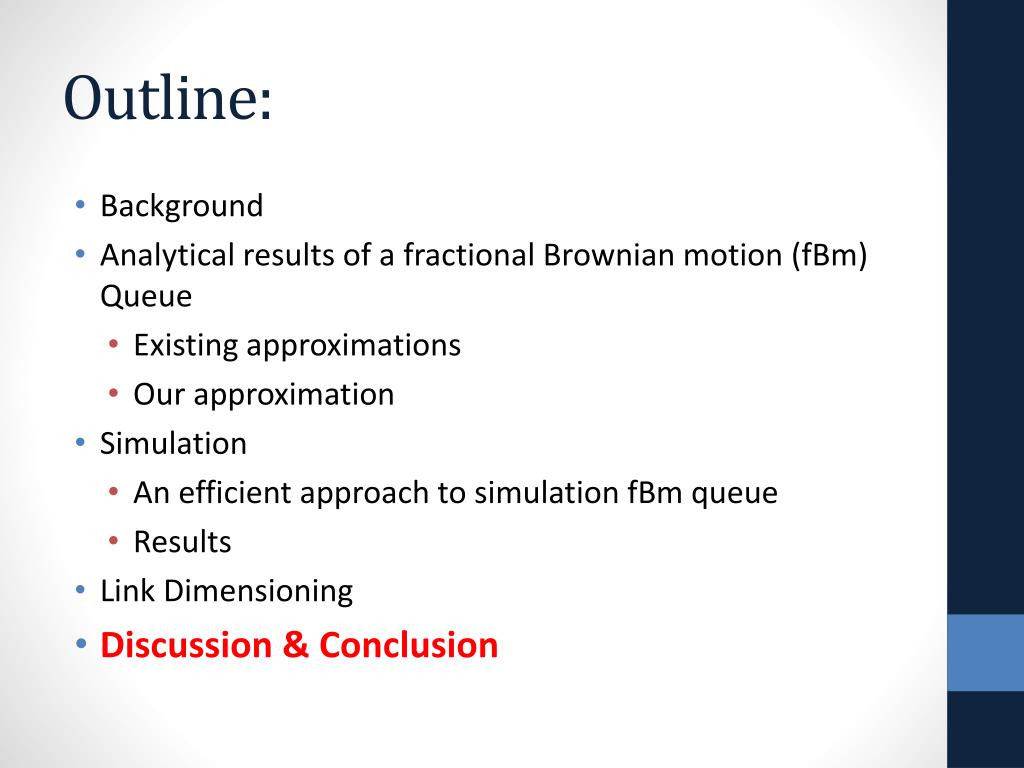 Outline:

• Background
• Analytical results of a fractional Brownian motion (fBm) Queue
  • Existing approximations
  • Our approximation
• Simulation
  • An efficient approach to simulation fBm queue
  • Results
• Link Dimensioning
• Discussion & Conclusion